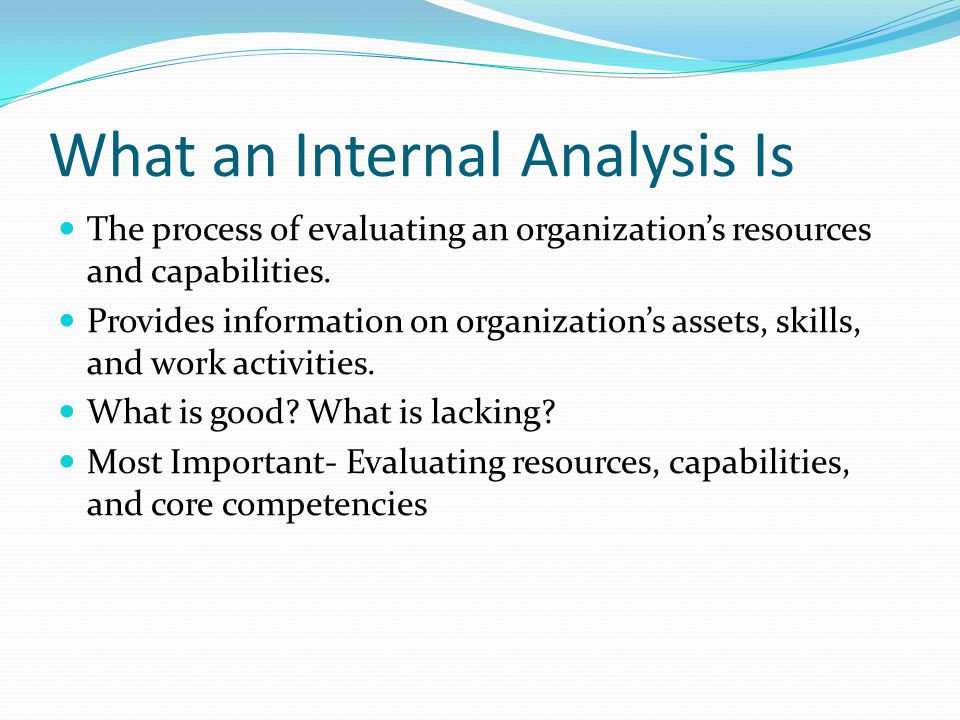 What an Internal Analysis Is

- The process of evaluating an organization’s resources and capabilities.
- Provides information on organization’s assets, skills, and work activities.
- What is good? What is lacking?
- Most Important- Evaluating resources, capabilities, and core competencies